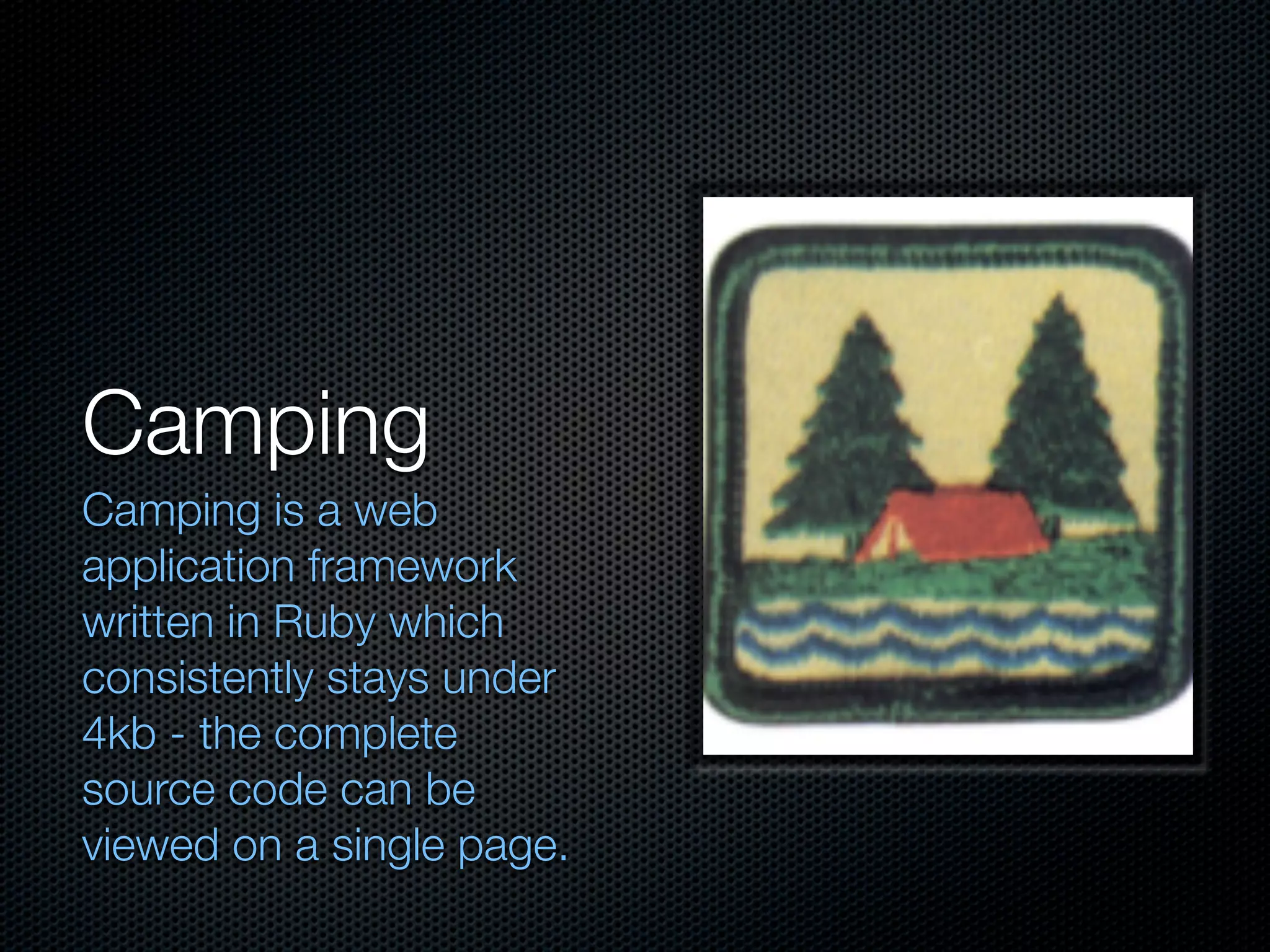 Camping

Camping is a web application framework written in Ruby which consistently stays under 4kb - the complete source code can be viewed on a single page.